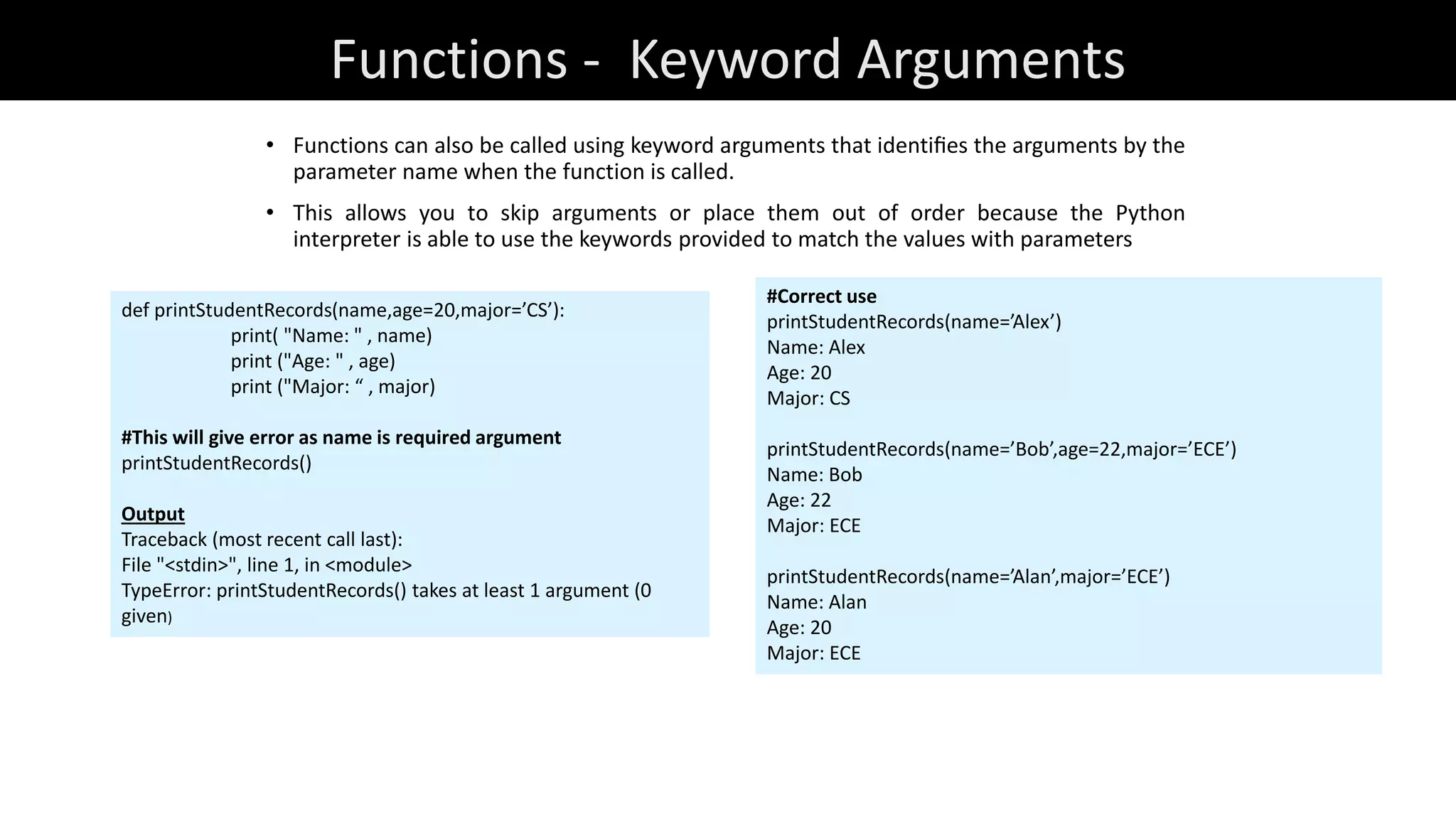 Functions - Keyword Arguments

• Functions can also be called using keyword arguments that identifies the arguments by the parameter name when the function is called.

• This allows you to skip arguments or place them out of order because the Python interpreter is able to use the keywords provided to match the values with parameters

def printStudentRecords(name,age=20,major=’CS’):
print( "Name: " , name)
print ("Age: " , age)
print ("Major: “ , major)

#This will give error as name is required argument
printStudentRecords()

Output
Traceback (most recent call last):
File "<stdin>", line 1, in <module>
TypeError: printStudentRecords() takes at least 1 argument (0 given)

#Correct use
printStudentRecords(name=’Alex’)
Name: Alex
Age: 20
Major: CS

printStudentRecords(name=’Bob’,age=22,major=’ECE’)
Name: Bob
Age: 22
Major: ECE

printStudentRecords(name=’Alan’,major=’ECE’)
Name: Alan
Age: 20
Major: ECE